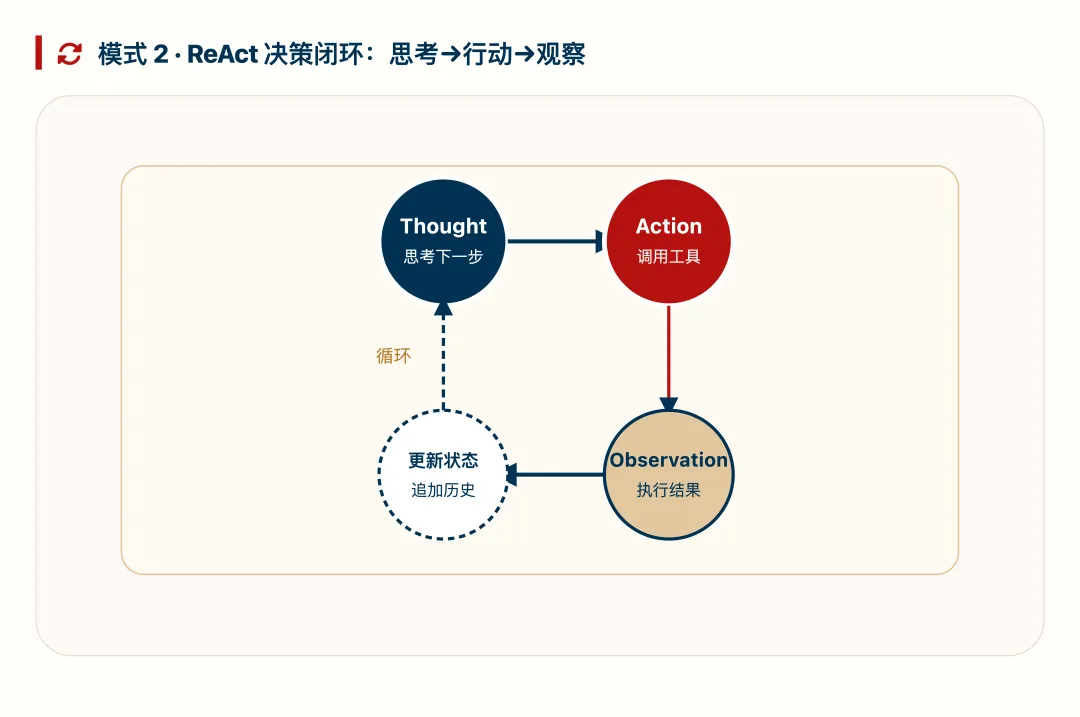 模式 2 · ReAct 决策闭环：思考→行动→观察

Thought
思考下一步

Action
调用工具

循环

更新状态
追加历史

Observation
执行结果